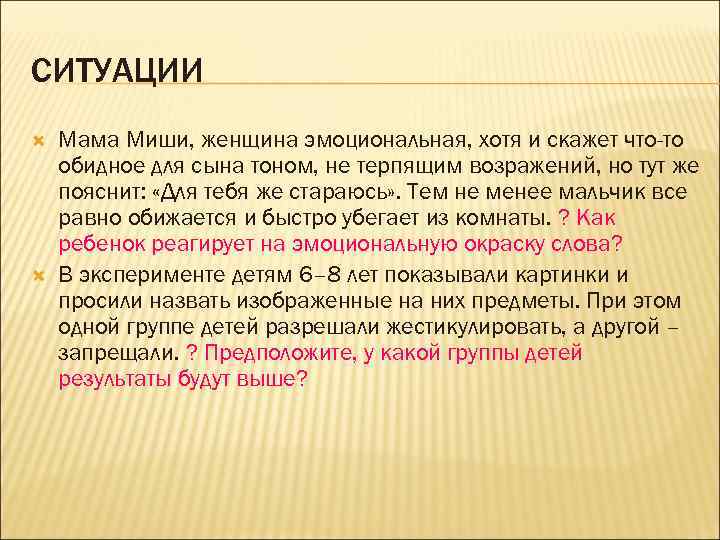 СИТУАЦИИ

Мама Миши, женщина эмоциональная, хотя и скажет что-то обидное для сына тоном, не терпящим возражений, но тут же пояснит: «Для тебя же стараюсь». Тем не менее мальчик все равно обижается и быстро убегает из комнаты. ? Как ребенок реагирует на эмоциональную окраску слова?

В эксперименте детям 6–8 лет показывали картинки и просили назвать изображенные на них предметы. При этом одной группе детей разрешали жестикулировать, а другой – запрещали. ? Предположите, у какой группы детей результаты будут выше?